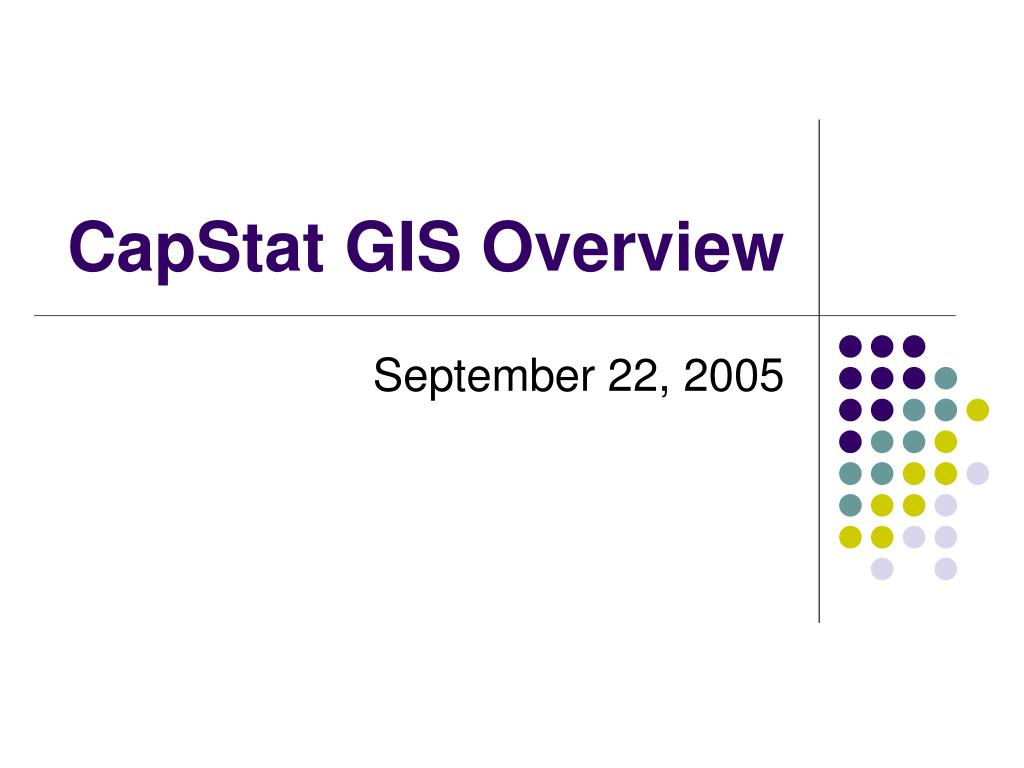 CapStat GIS Overview

September 22, 2005